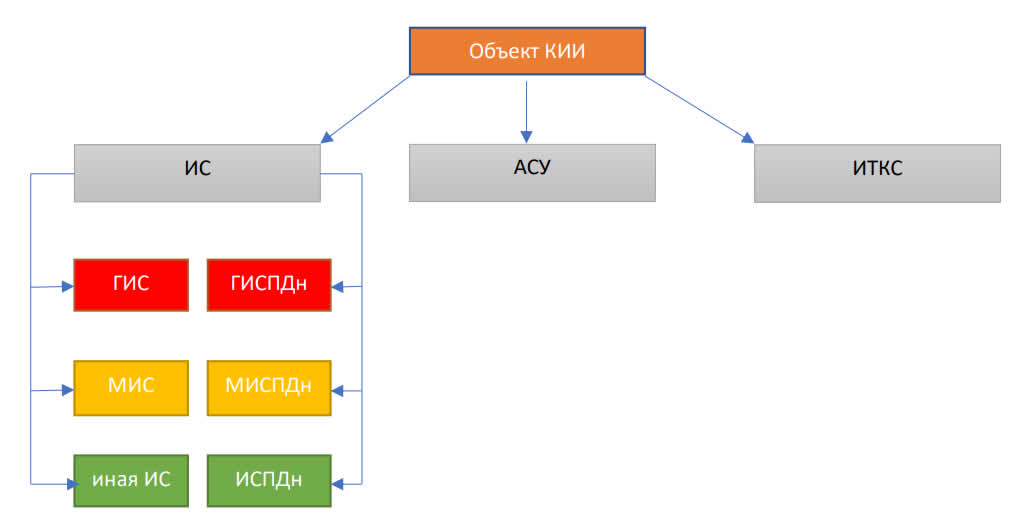 Объект КИИ

ИС

АСУ

ИТКС

ГИС

ГИСПДн

МИС

МИСПДн

иная ИС

ИСПДн